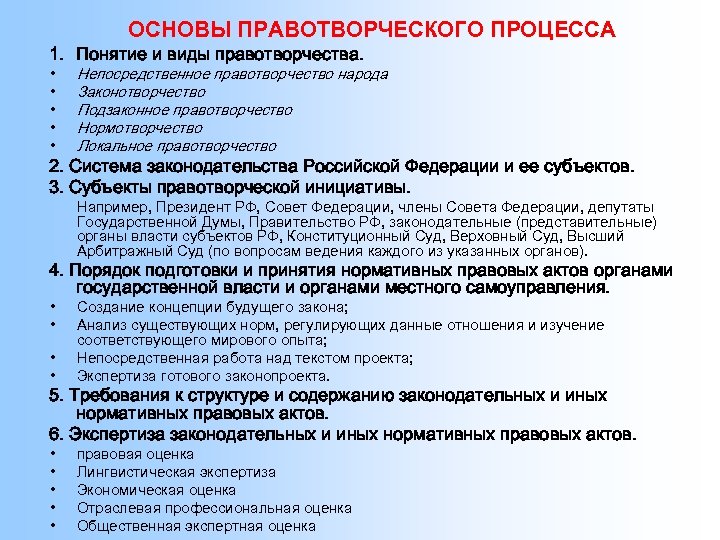 ОСНОВЫ ПРАВОТВОРЧЕСКОГО ПРОЦЕССА

1. Понятие и виды правотворчества.
• Непосредственное правотворчество народа
• Законотворчество
• Подзаконное правотворчество
• Нормотворчество
• Локальное правотворчество

2. Система законодательства Российской Федерации и ее субъектов.

3. Субъекты правотворческой инициативы.

Например, Президент РФ, Совет Федерации, члены Совета Федерации, депутаты Государственной Думы, Правительство РФ, законодательные (представительные) органы власти субъектов РФ, Конституционный Суд, Верховный Суд, Высший Арбитражный Суд (по вопросам ведения каждого из указанных органов).

4. Порядок подготовки и принятия нормативных правовых актов органами государственной власти и органами местного самоуправления.
• Создание концепции будущего закона;
• Анализ существующих норм, регулирующих данные отношения и изучение соответствующего мирового опыта;
• Непосредственная работа над текстом проекта;
• Экспертиза готового законопроекта.

5. Требования к структуре и содержанию законодательных и иных нормативных правовых актов.

6. Экспертиза законодательных и иных нормативных правовых актов.
• правовая оценка
• Лингвистическая экспертиза
• Экономическая оценка
• Отраслевая профессиональная оценка
• Общественная экспертная оценка